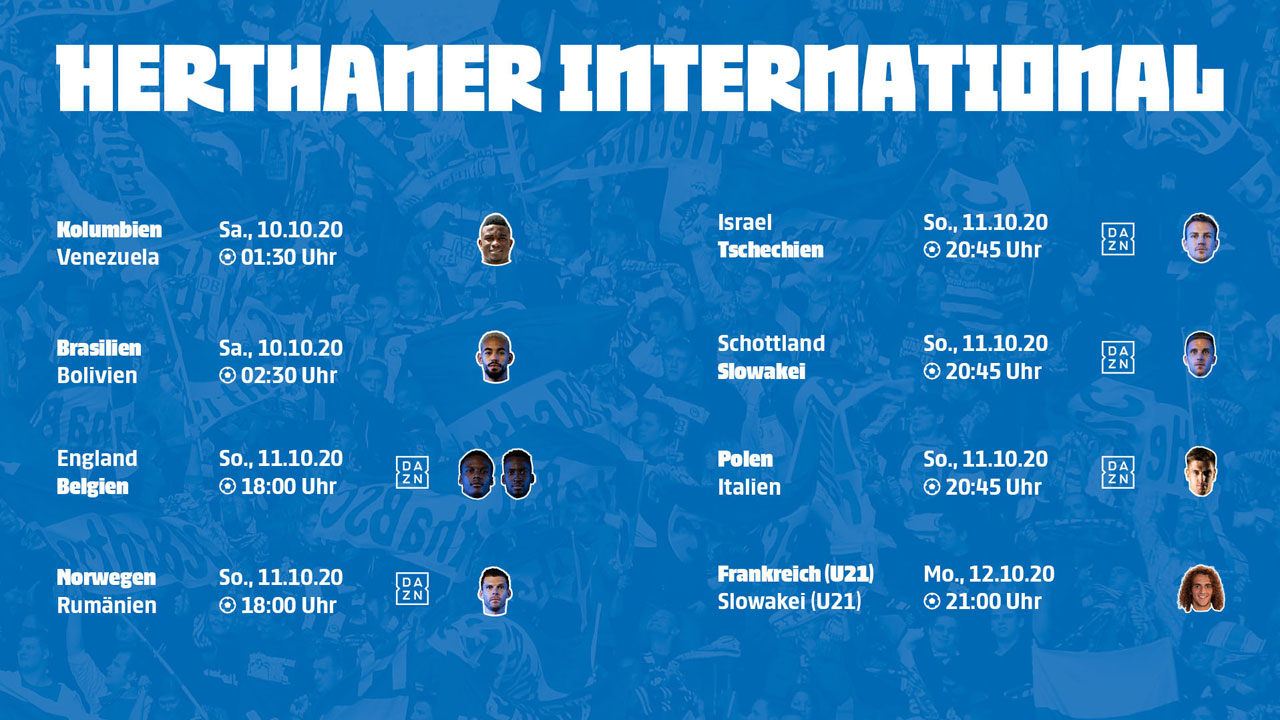 HERTHANER INTERNATIONAL

Kolumbien
Venezuela
Sa., 10.10.20
01:30 Uhr

Brasilien
Bolivien
Sa., 10.10.20
02:30 Uhr

England
Belgien
So., 11.10.20
18:00 Uhr
DAZN

Norwegen
Rumänien
So., 11.10.20
18:00 Uhr
DAZN

Israel
Tschechien
So., 11.10.20
20:45 Uhr
DAZN

Schottland
Slowakei
So., 11.10.20
20:45 Uhr
DAZN

Polen
Italien
So., 11.10.20
20:45 Uhr
DAZN

Frankreich (U21)
Slowakei (U21)
Mo., 12.10.20
21:00 Uhr